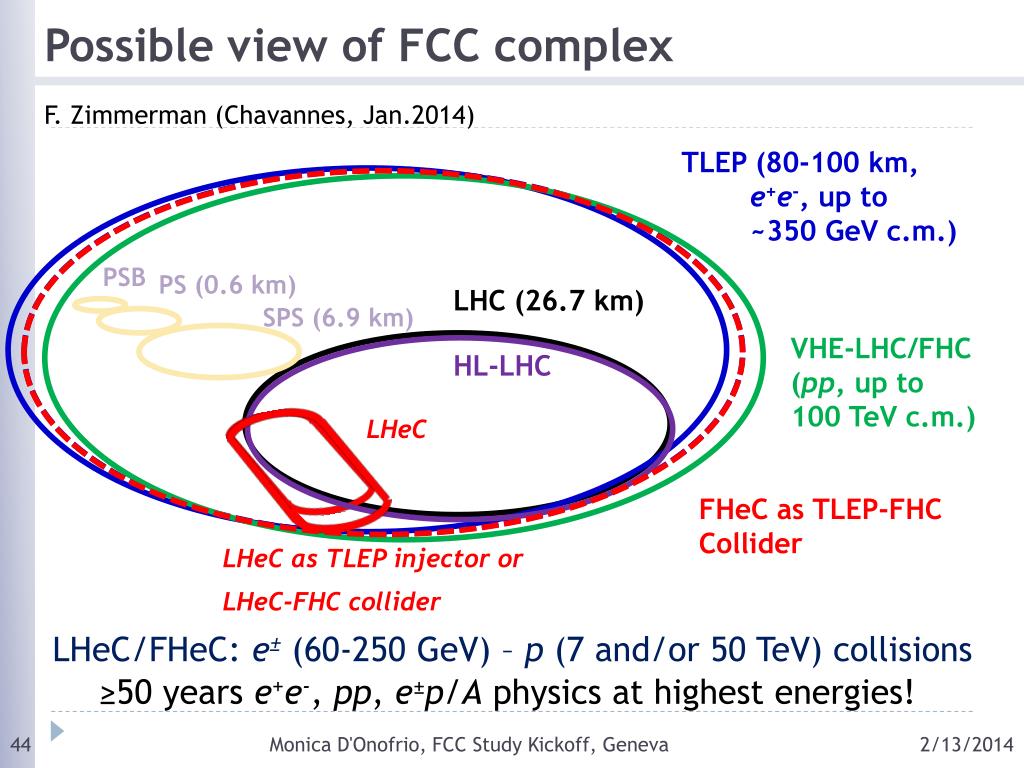 Possible view of FCC complex

F. Zimmerman (Chavannes, Jan.2014)

TLEP (80-100 km, $e^+e^-$, up to ~350 GeV c.m.)

PSB

PS (0.6 km)

SPS (6.9 km)

LHC (26.7 km)

HL-LHC

VHE-LHC/FHC ($pp$, up to 100 TeV c.m.)

LHeC

FHeC as TLEP-FHC Collider

LHeC as TLEP injector or LHeC-FHC collider

LHeC/FHeC: $e^{\pm}$ (60-250 GeV) – $p$ (7 and/or 50 TeV) collisions

≥50 years $e^+e^-$, $pp$, $e^{\pm}p/A$ physics at highest energies!

44

Monica D'Onofrio, FCC Study Kickoff, Geneva

2/13/2014